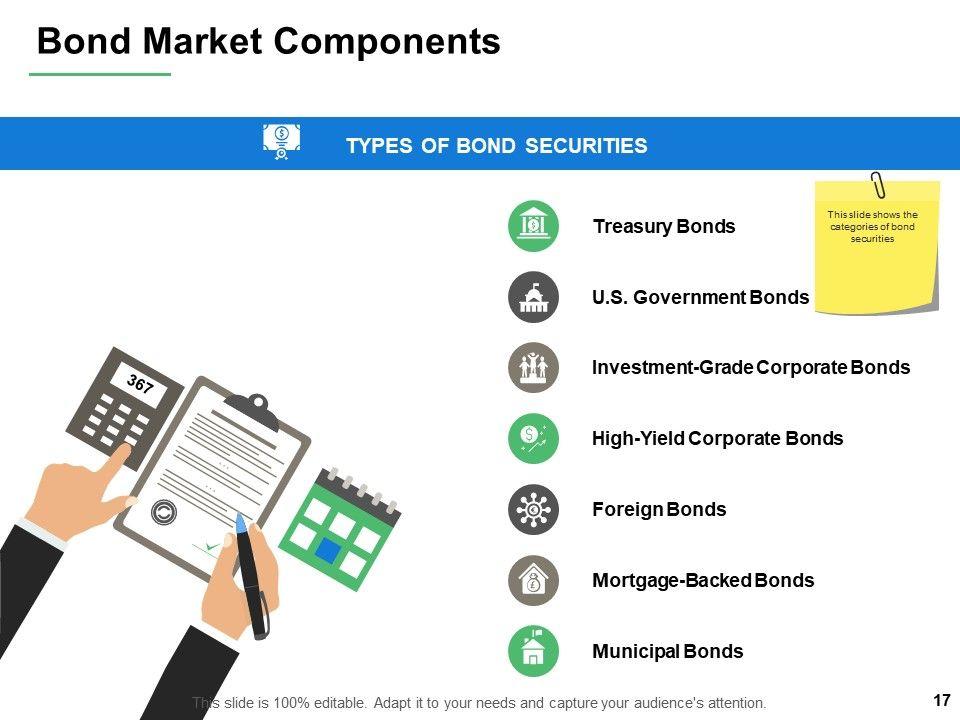 Bond Market Components

TYPES OF BOND SECURITIES

This slide shows the categories of bond securities

367

Treasury Bonds

U.S. Government Bonds

Investment-Grade Corporate Bonds

High-Yield Corporate Bonds

Foreign Bonds

Mortgage-Backed Bonds

Municipal Bonds

This slide is 100% editable. Adapt it to your needs and capture your audience's attention.

17